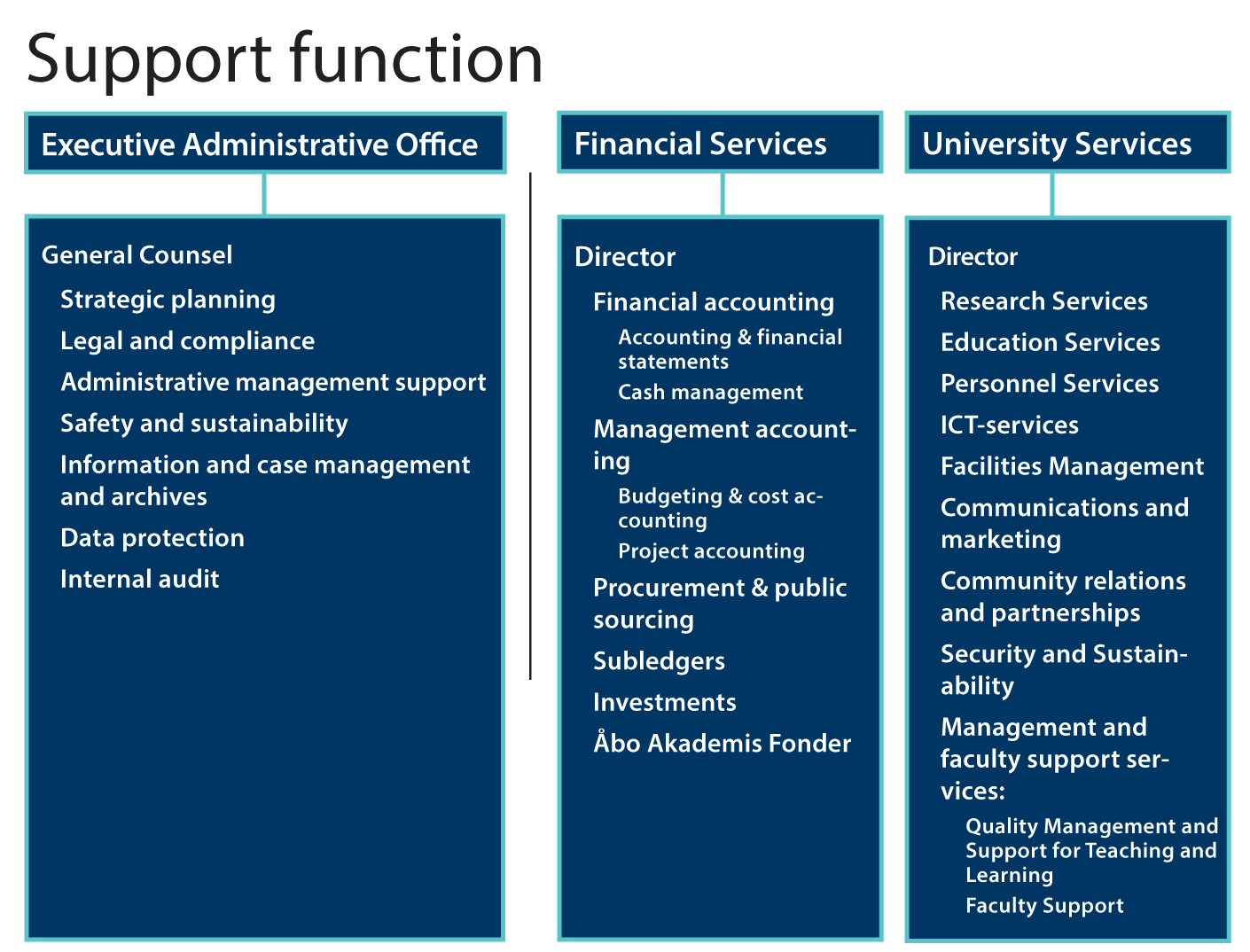 Support function

Executive Administrative Office

General Counsel

Strategic planning

Legal and compliance

Administrative management support

Safety and sustainability

Information and case management and archives

Data protection

Internal audit

Financial Services

Director

Financial accounting

Accounting & financial statements

Cash management

Management accounting

Budgeting & cost accounting

Project accounting

Procurement & public sourcing

Subledgers

Investments

Åbo Akademis Fonder

University Services

Director

Research Services

Education Services

Personnel Services

ICT-services

Facilities Management

Communications and marketing

Community relations and partnerships

Security and Sustainability

Management and faculty support services:

Quality Management and Support for Teaching and Learning

Faculty Support